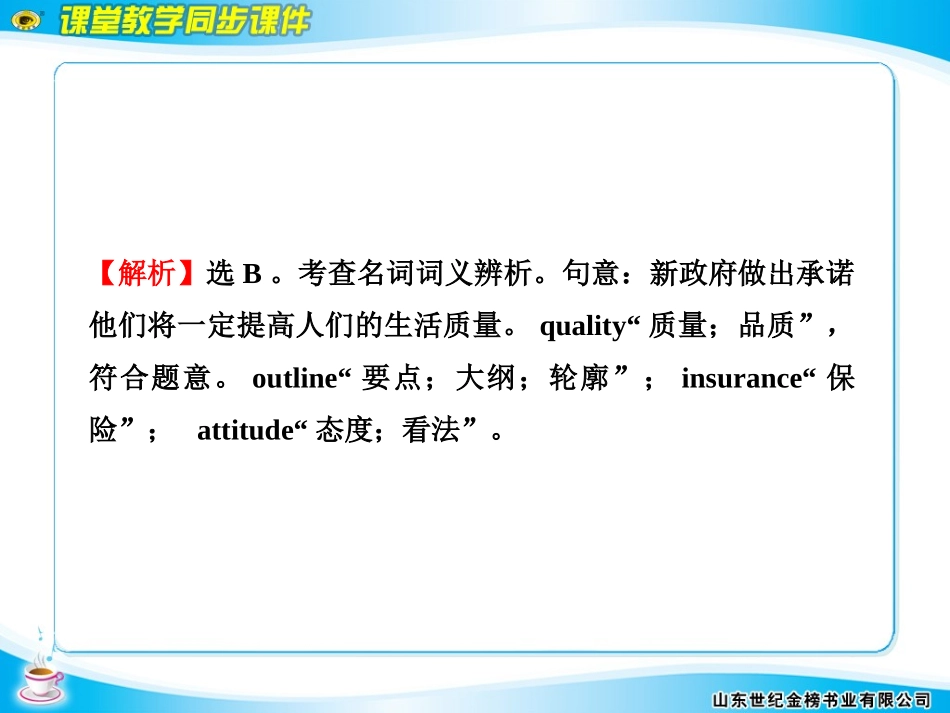 课堂教学同步课件

【解析】选 B 。考查名词词义辨析。句意：新政府做出承诺他们将一定提高人们的生活质量。 quality“ 质量；品质”，符合题意。 outline“ 要点；大纲；轮廓”； insurance“ 保险”； attitude“ 态度；看法”。

山东世纪金榜书业有限公司